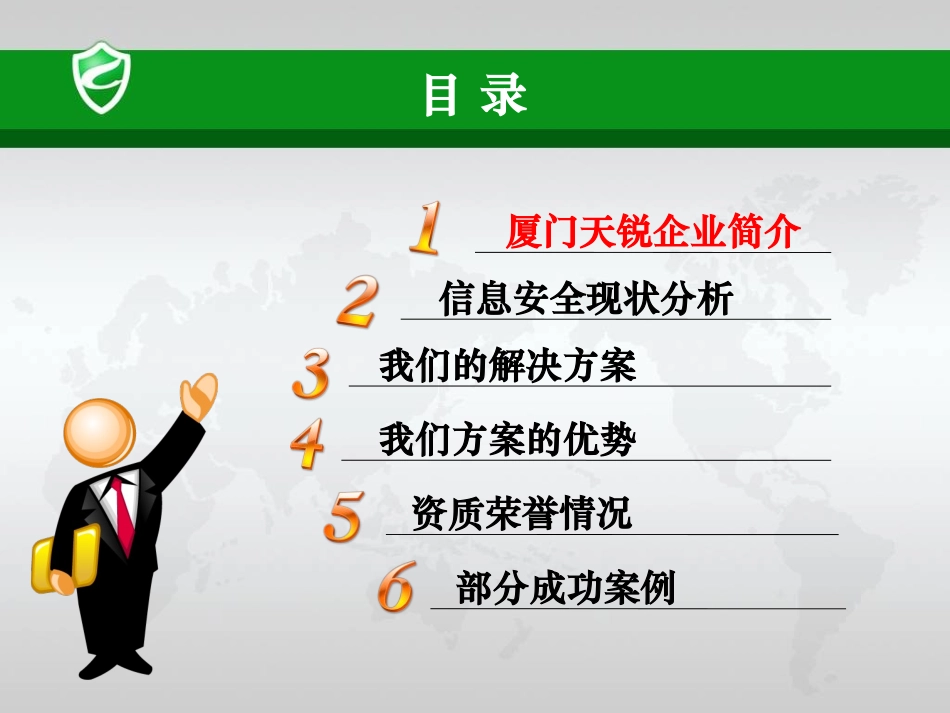 目 录

1 厦门天锐企业简介

2 信息安全现状分析

3 我们的解决方案

4 我们方案的优势

5 资质荣誉情况

6 部分成功案例